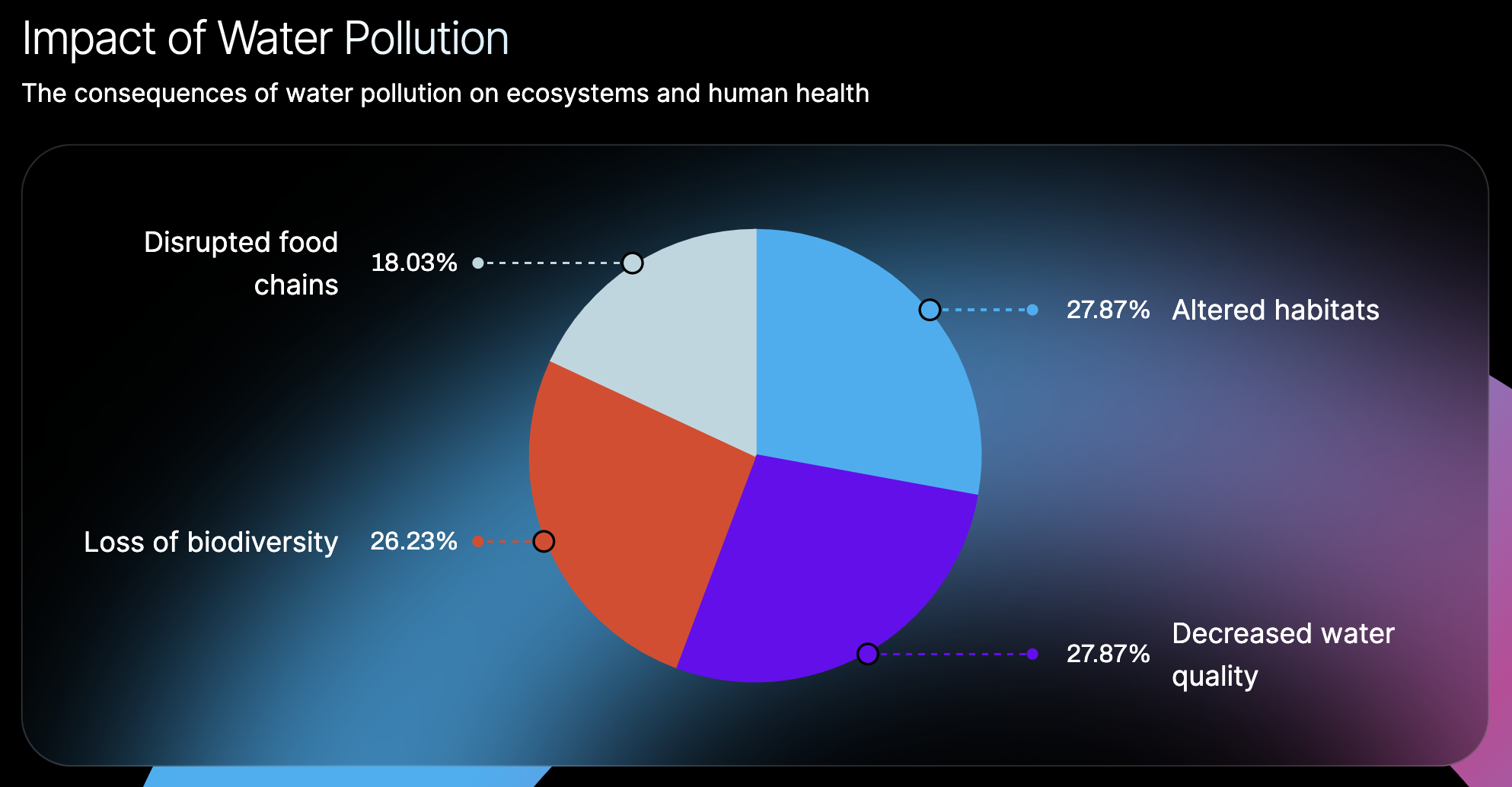 Impact of Water Pollution

The consequences of water pollution on ecosystems and human health

Disrupted food chains 18.03%

27.87% Altered habitats

Loss of biodiversity 26.23%

27.87% Decreased water quality